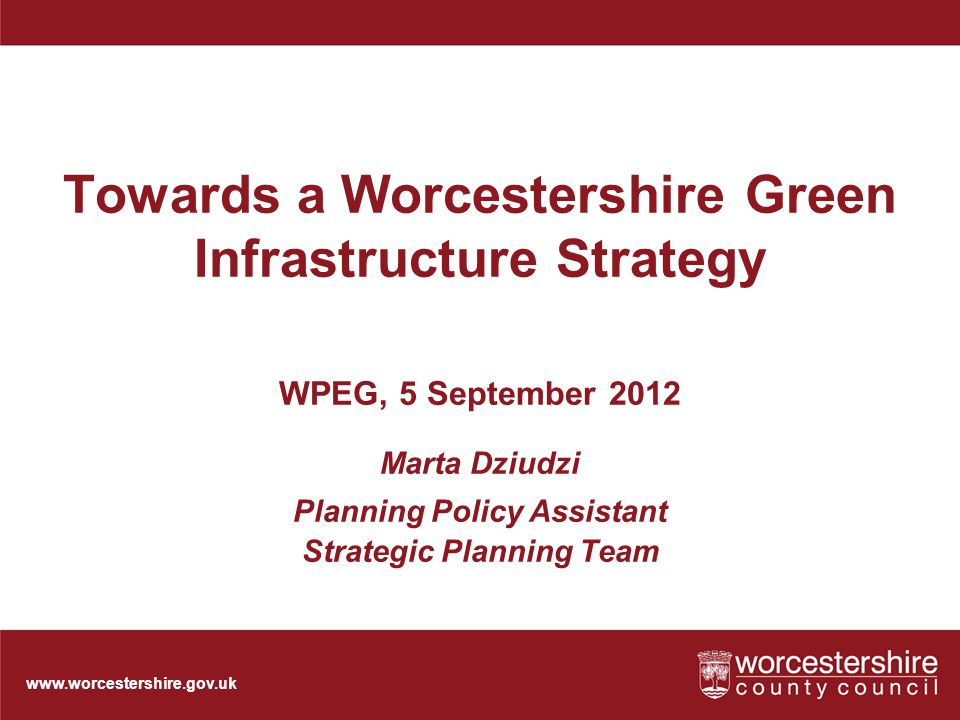 Towards a Worcestershire Green Infrastructure Strategy

WPEG, 5 September 2012

Marta Dziudzi

Planning Policy Assistant
Strategic Planning Team

www.worcestershire.gov.uk

worcestershire
county council